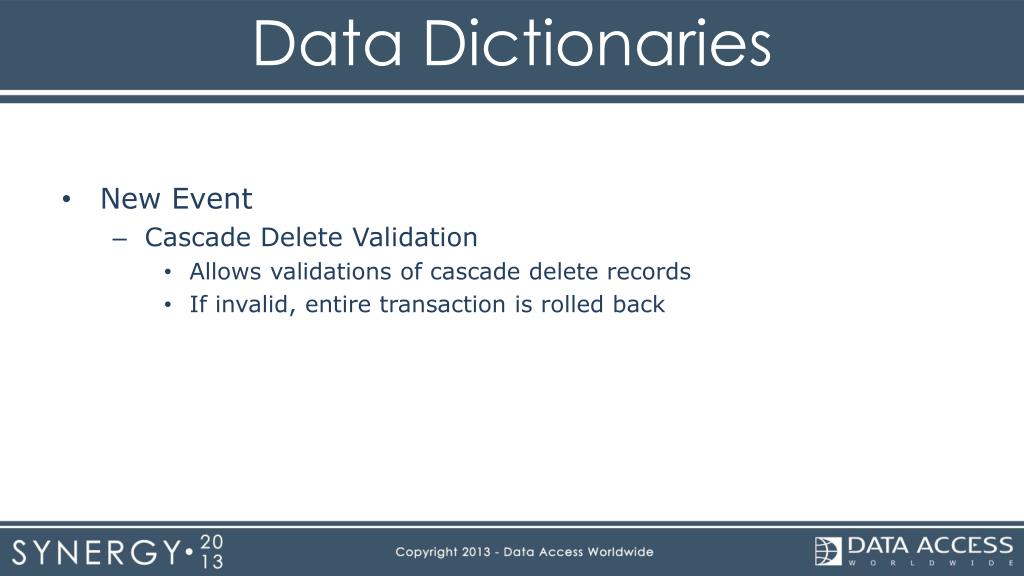 Data Dictionaries

• New Event
  – Cascade Delete Validation
    • Allows validations of cascade delete records
    • If invalid, entire transaction is rolled back

SYNERGY• 20 13

Copyright 2013 - Data Access Worldwide

DATA ACCESS
WORLDWIDE